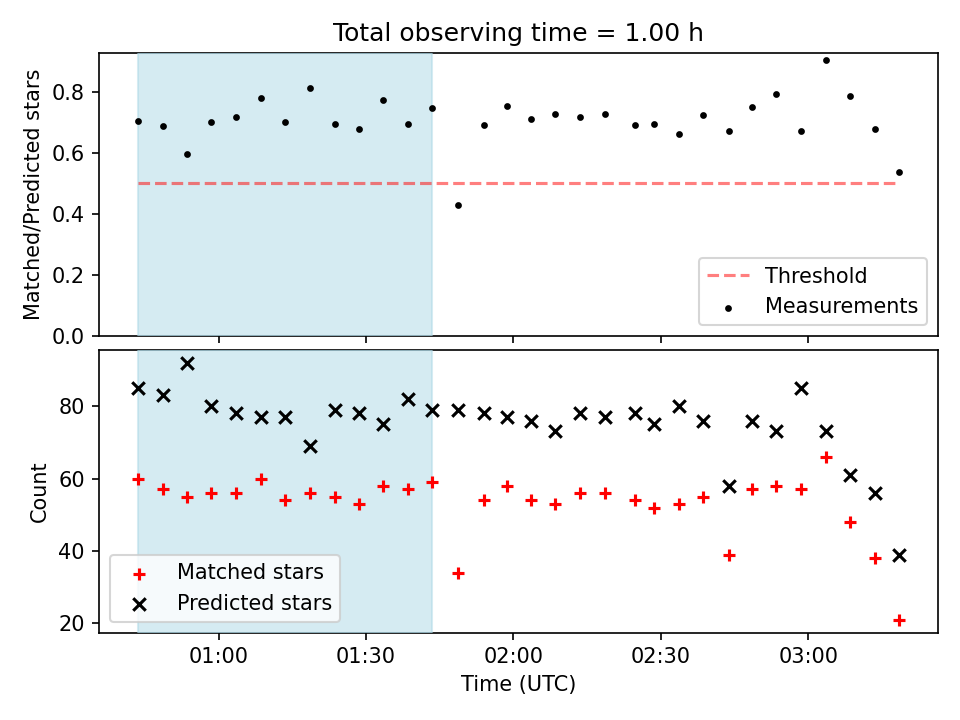 Total observing time = 1.00 h

Matched/Predicted stars

0.8
0.6
0.4
0.2
0.0

Threshold
Measurements

Count

80
60
40
20

Matched stars
Predicted stars

01:00
01:30
02:00
02:30
03:00

Time (UTC)